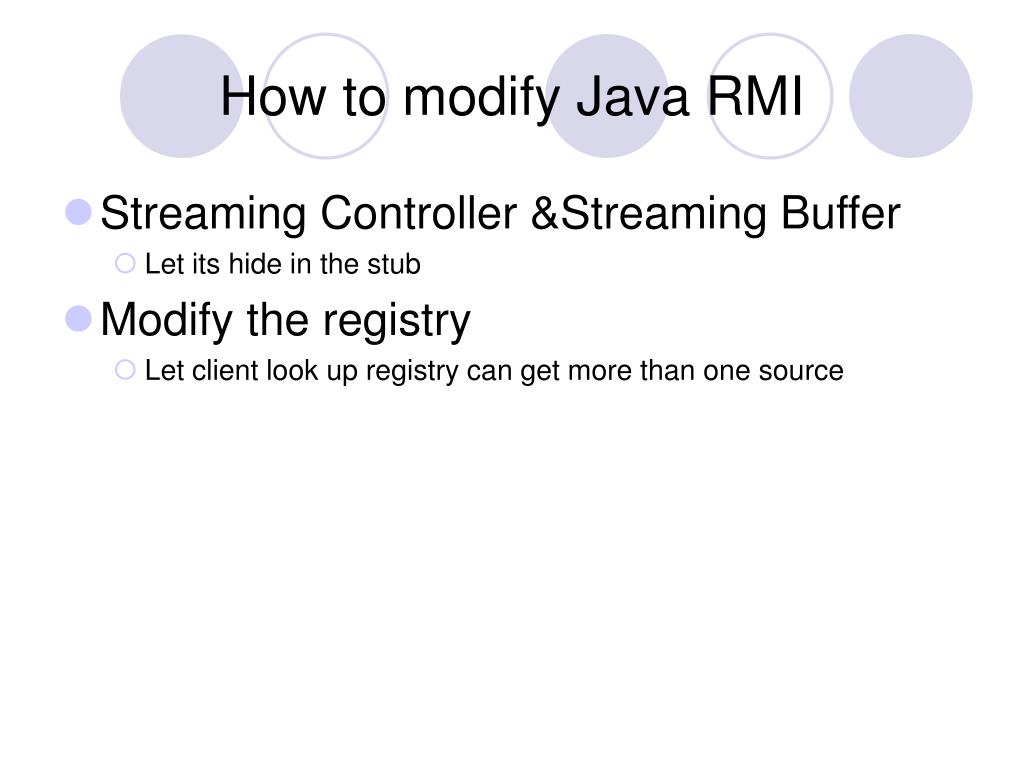 How to modify Java RMI

Streaming Controller &Streaming Buffer

Let its hide in the stub

Modify the registry

Let client look up registry can get more than one source